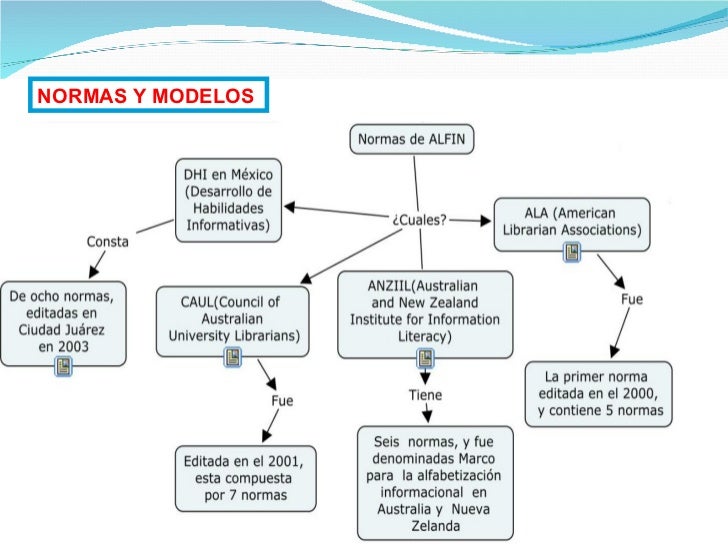 NORMAS Y MODELOS

Normas de ALFIN

¿Cuales?

DHI en México (Desarrollo de Habilidades Informativas)

Consta

De ocho normas, editadas en Ciudad Juárez en 2003

CAUL(Council of Australian University Librarians)

Fue

Editada en el 2001, esta compuesta por 7 normas

ANZIIL(Australian and New Zealand Institute for Information Literacy)

Tiene

Seis normas, y fue denominadas Marco para la alfabetización informacional en Australia y Nueva Zelanda

ALA (American Librarian Associations)

Fue

La primer norma editada en el 2000, y contiene 5 normas